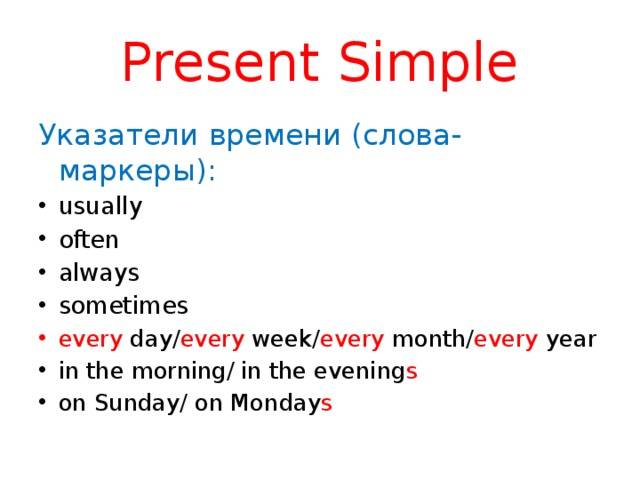 Present Simple

Указатели времени (слова-маркеры):

• usually
• often
• always
• sometimes
• every day/every week/every month/every year
• in the morning/ in the evenings
• on Sunday/ on Mondays